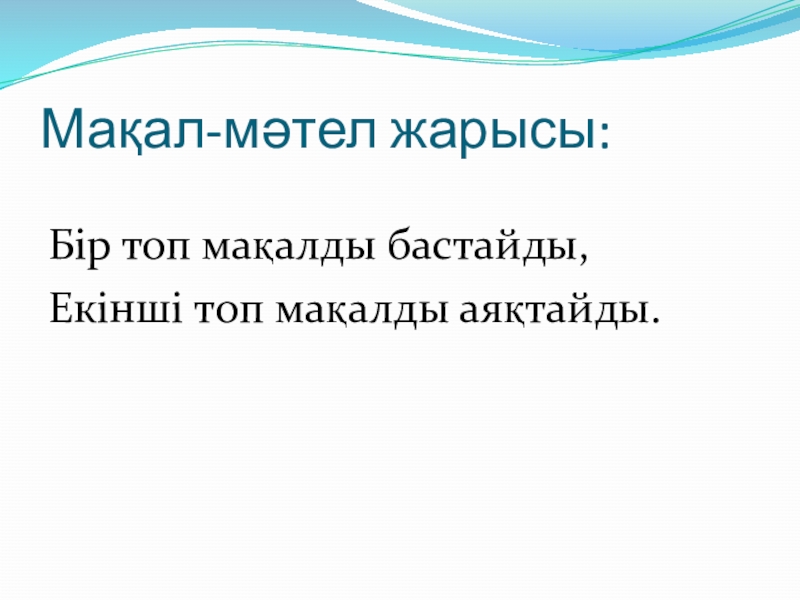 Мақал-мәтел жарысы:

Бір топ мақалды бастайды,
Екінші топ мақалды аяқтайды.